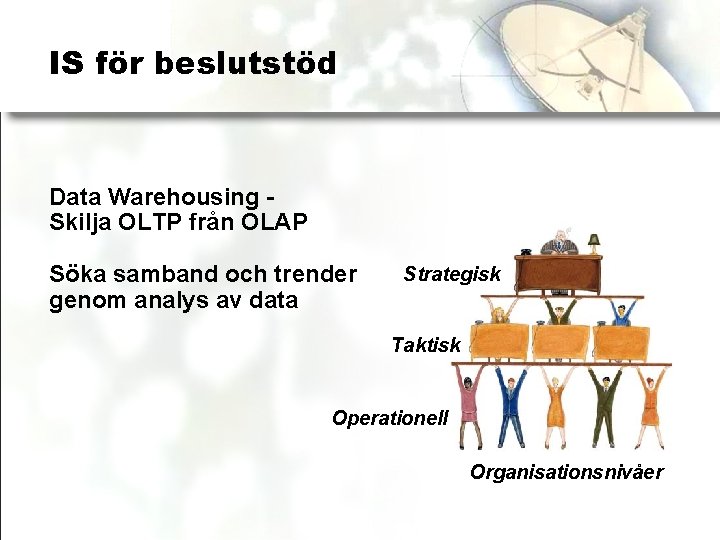 IS för beslutstöd

Data Warehousing -
Skilja OLTP från OLAP

Söka samband och trender genom analys av data

Strategisk

Taktisk

Operationell

Organisationsnivåer